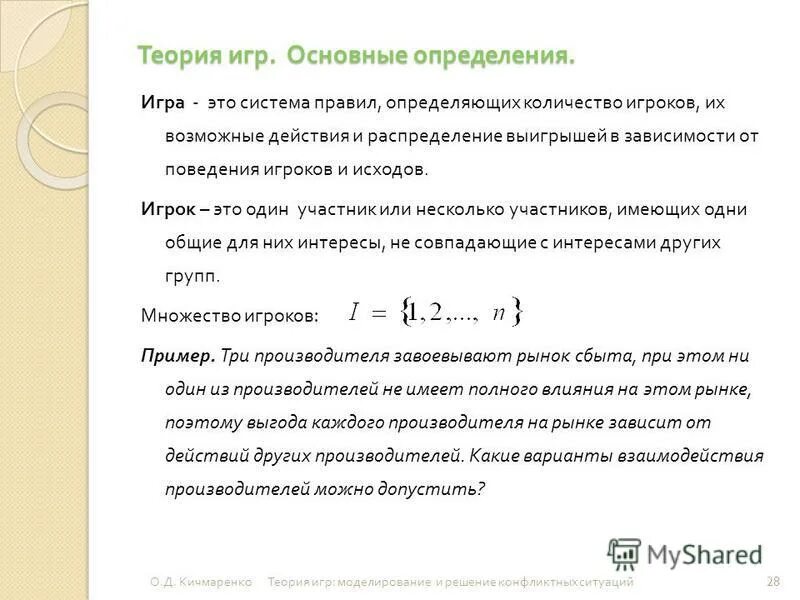 Теория игр. Основные определения.

Игра - это система правил, определяющих количество игроков, их возможные действия и распределение выигрышей в зависимости от поведения игроков и исходов.

Игрок – это один участник или несколько участников, имеющих одни общие для них интересы, не совпадающие с интересами других групп.

Множество игроков: $I = \{1, 2, ..., n\}$

Пример. Три производителя завоевывают рынок сбыта, при этом ни один из производителей не имеет полного влияния на этом рынке, поэтому выгода каждого производителя на рынке зависит от действий других производителей. Какие варианты взаимодействия производителей можно допустить?

MyShared

О.Д. Кичмаренко Теория игр: моделирование и решение конфликтных ситуаций 28